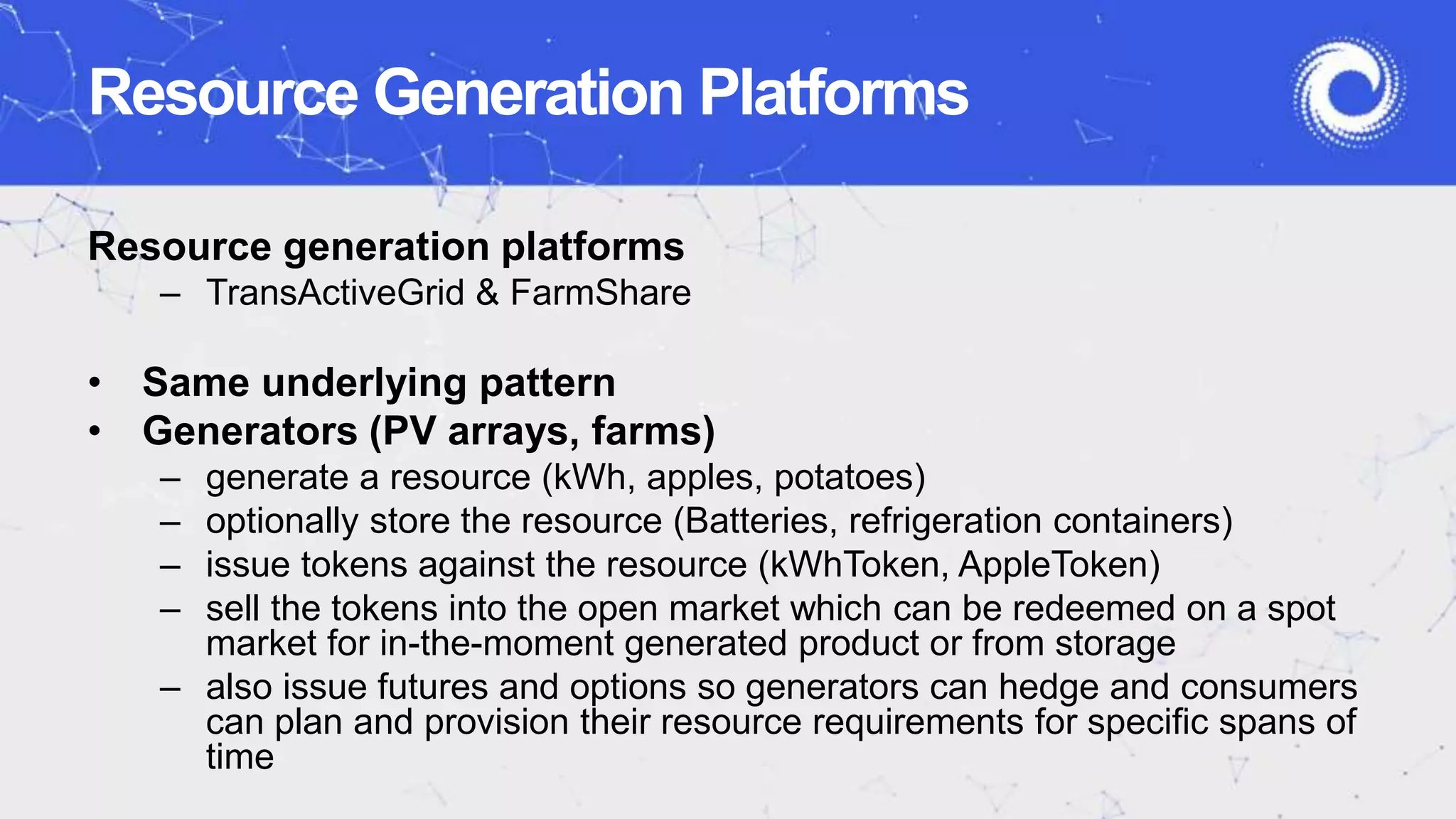 Resource Generation Platforms

Resource generation platforms
– TransActiveGrid & FarmShare

• Same underlying pattern
• Generators (PV arrays, farms)
– generate a resource (kWh, apples, potatoes)
– optionally store the resource (Batteries, refrigeration containers)
– issue tokens against the resource (kWhToken, AppleToken)
– sell the tokens into the open market which can be redeemed on a spot market for in-the-moment generated product or from storage
– also issue futures and options so generators can hedge and consumers can plan and provision their resource requirements for specific spans of time